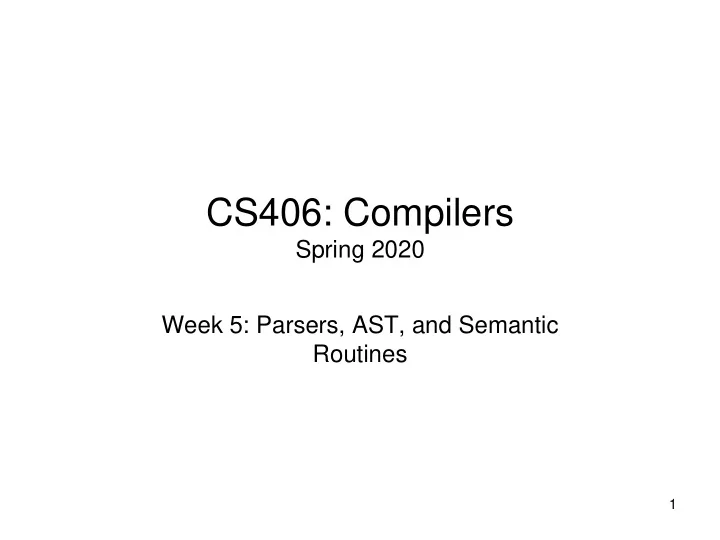 CS406: Compilers
Spring 2020

Week 5: Parsers, AST, and Semantic Routines

1